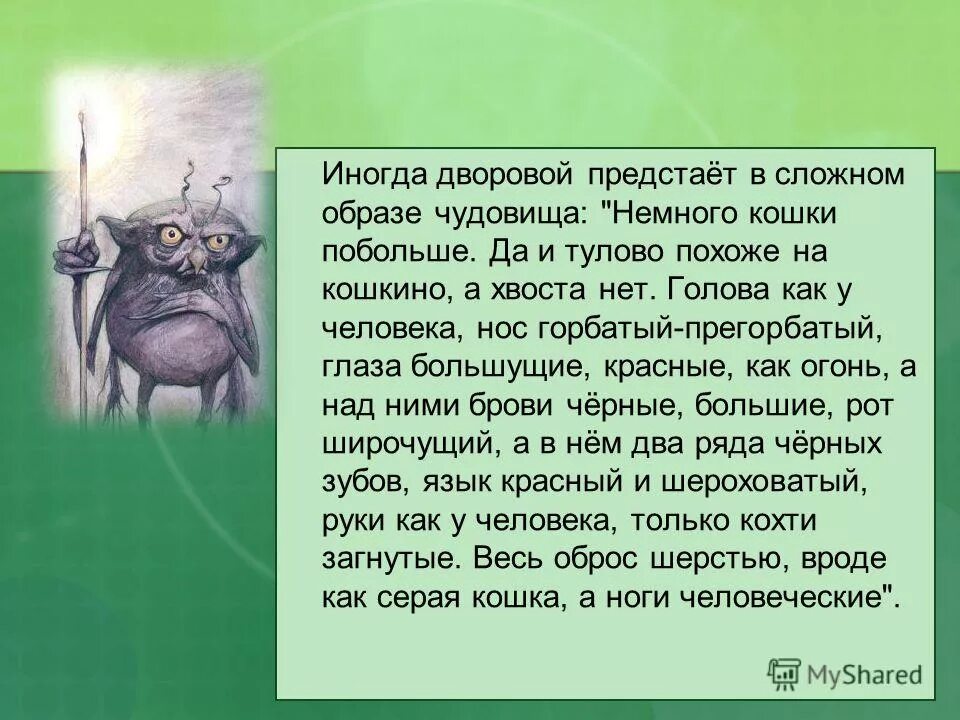 Иногда дворовой предстаёт в сложном образе чудовища: "Немного кошки побольше. Да и тулово похоже на кошкино, а хвоста нет. Голова как у человека, нос горбатый-прегорбатый, глаза большущие, красные, как огонь, а над ними брови чёрные, большие, рот широчущий, а в нём два ряда чёрных зубов, язык красный и шероховатый, руки как у человека, только кохти загнутые. Весь оброс шерстью, вроде как серая кошка, а ноги человеческие".

MyShared